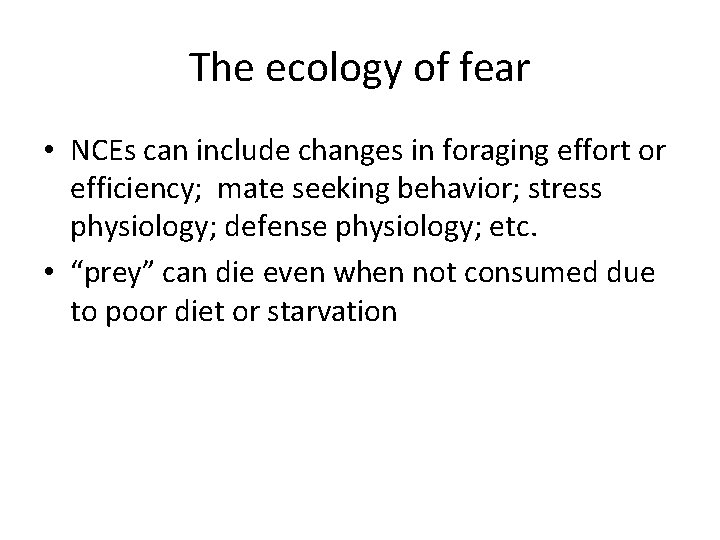 The ecology of fear

• NCEs can include changes in foraging effort or efficiency; mate seeking behavior; stress physiology; defense physiology; etc.
• “prey” can die even when not consumed due to poor diet or starvation